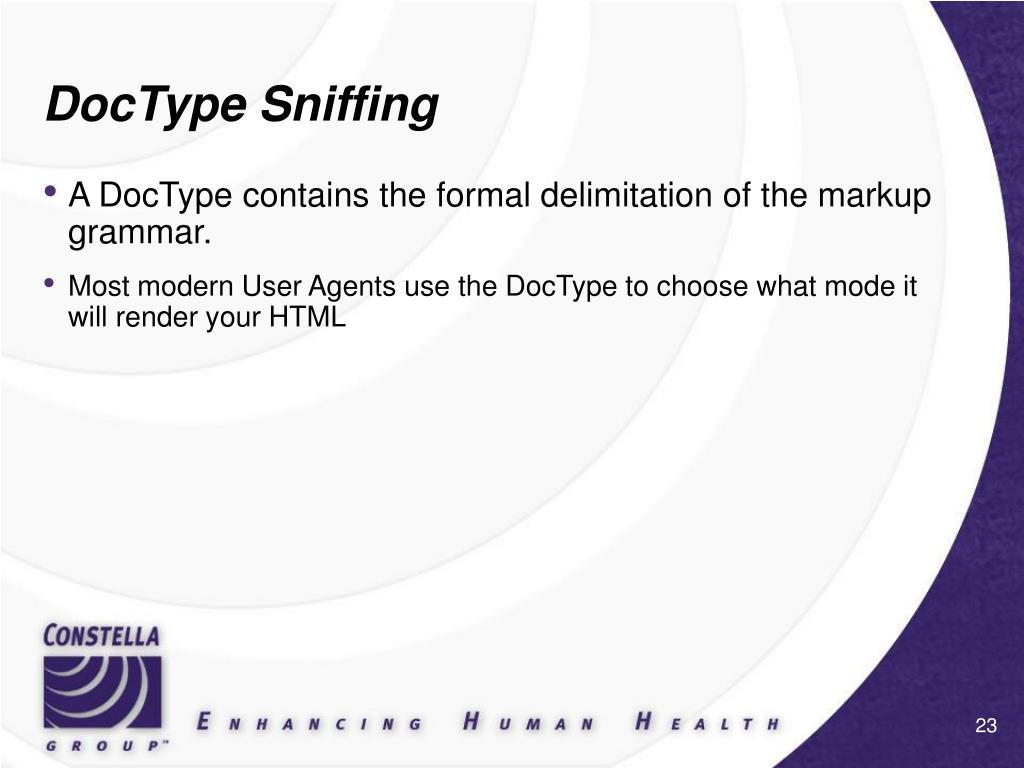 DocType Sniffing

• A DocType contains the formal delimitation of the markup grammar.

• Most modern User Agents use the DocType to choose what mode it will render your HTML

CONSTELLA GROUP™

ENHANCING HUMAN HEALTH

23